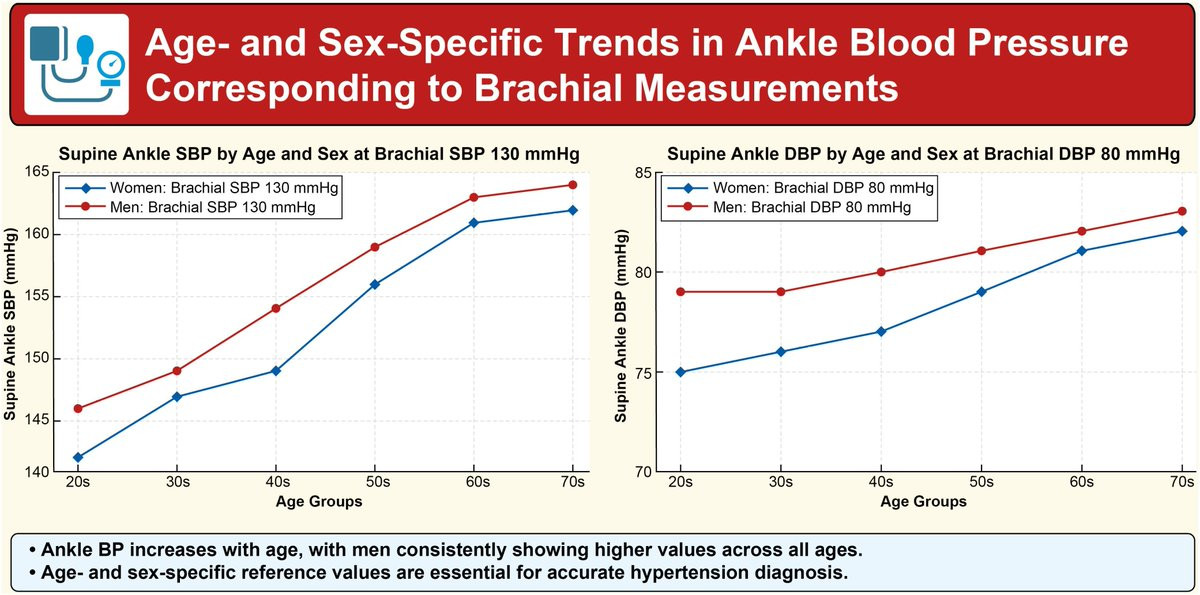 Age- and Sex-Specific Trends in Ankle Blood Pressure Corresponding to Brachial Measurements

Supine Ankle SBP by Age and Sex at Brachial SBP 130 mmHg

Women: Brachial SBP 130 mmHg
Men: Brachial SBP 130 mmHg

Supine Ankle SBP (mmHg)

165
160
155
150
145
140

20s 30s 40s 50s 60s 70s

Age Groups

Supine Ankle DBP by Age and Sex at Brachial DBP 80 mmHg

Women: Brachial DBP 80 mmHg
Men: Brachial DBP 80 mmHg

Supine Ankle DBP (mmHg)

85
80
75
70

20s 30s 40s 50s 60s 70s

Age Groups

• Ankle BP increases with age, with men consistently showing higher values across all ages.
• Age- and sex-specific reference values are essential for accurate hypertension diagnosis.